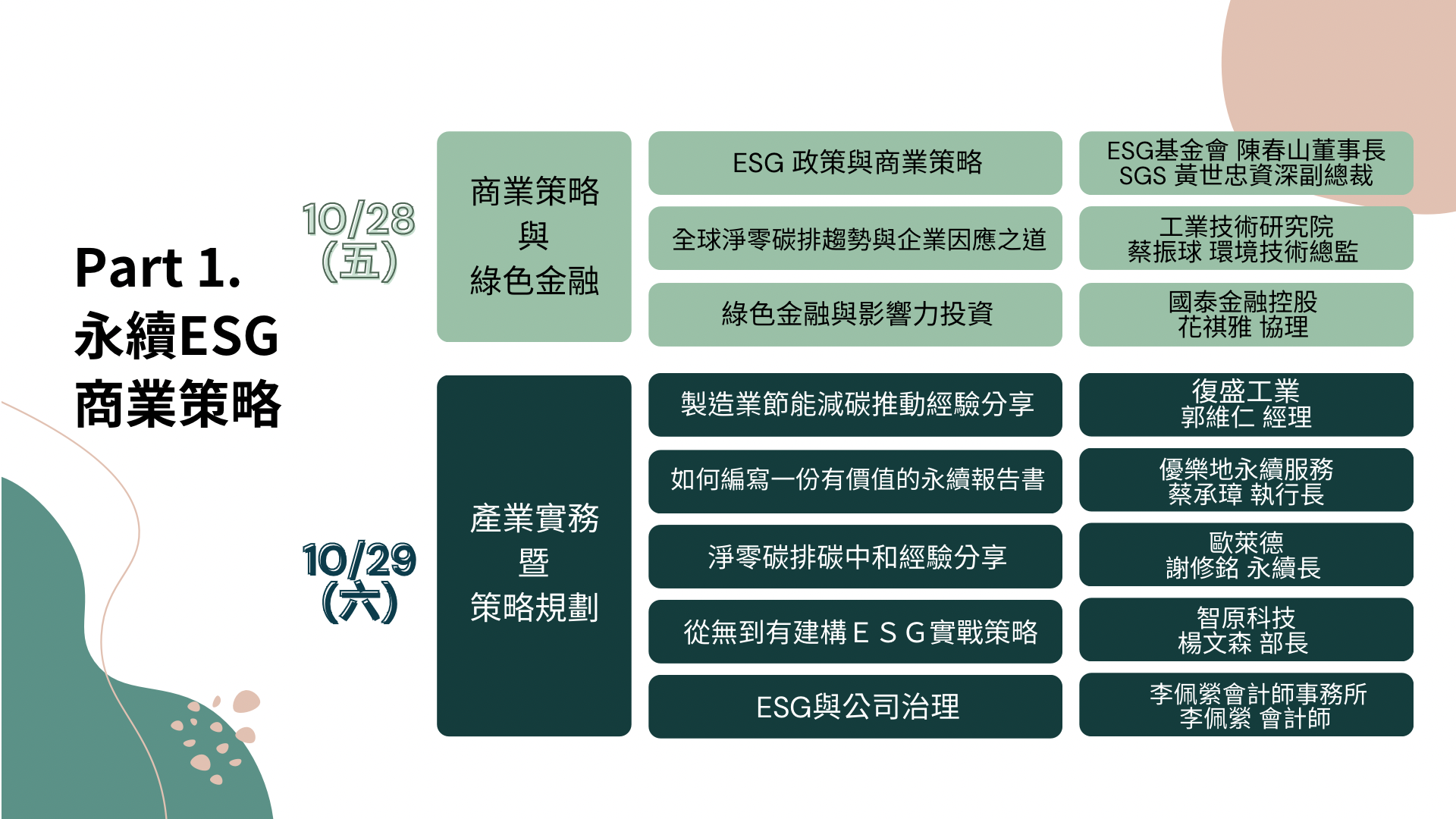 Part 1.
永續ESG
商業策略

10/28
(五)

商業策略
與
綠色金融

ESG 政策與商業策略
ESG基金會 陳春山董事長
SGS 黃世忠資深副總裁

全球淨零碳排趨勢與企業因應之道
工業技術研究院
蔡振球 環境技術總監

綠色金融與影響力投資
國泰金融控股
花祺雅 協理

10/29
(六)

產業實務
暨
策略規劃

製造業節能減碳推動經驗分享
復盛工業
郭維仁 經理

如何編寫一份有價值的永續報告書
優樂地永續服務
蔡承璋 執行長

淨零碳排碳中和經驗分享
歐萊德
謝修銘 永續長

從無到有建構ＥＳＧ實戰策略
智原科技
楊文森 部長

ESG與公司治理
李佩縈會計師事務所
李佩縈 會計師